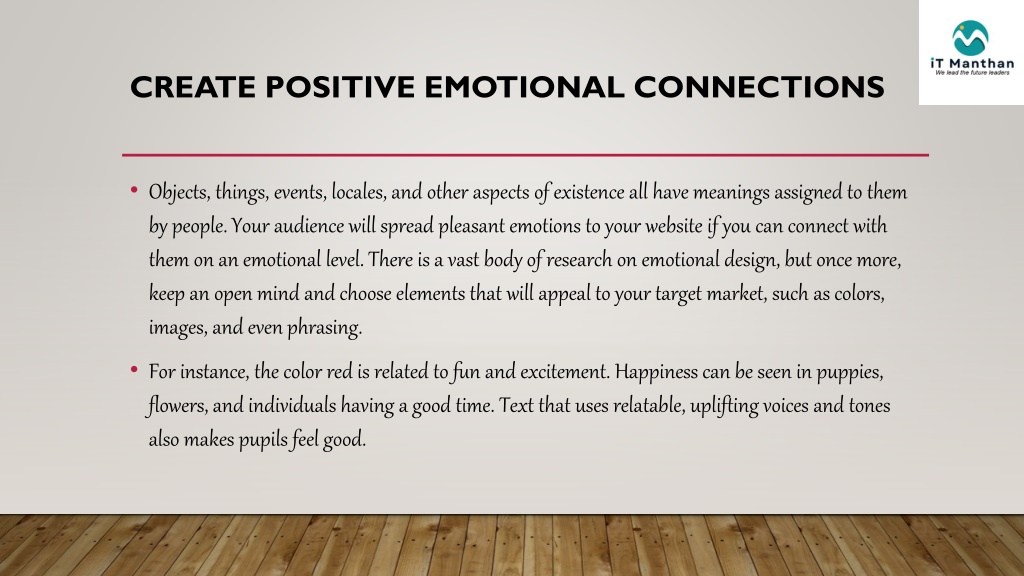 iT Manthan
We lead the future leaders

CREATE POSITIVE EMOTIONAL CONNECTIONS

• Objects, things, events, locales, and other aspects of existence all have meanings assigned to them by people. Your audience will spread pleasant emotions to your website if you can connect with them on an emotional level. There is a vast body of research on emotional design, but once more, keep an open mind and choose elements that will appeal to your target market, such as colors, images, and even phrasing.

• For instance, the color red is related to fun and excitement. Happiness can be seen in puppies, flowers, and individuals having a good time. Text that uses relatable, uplifting voices and tones also makes pupils feel good.